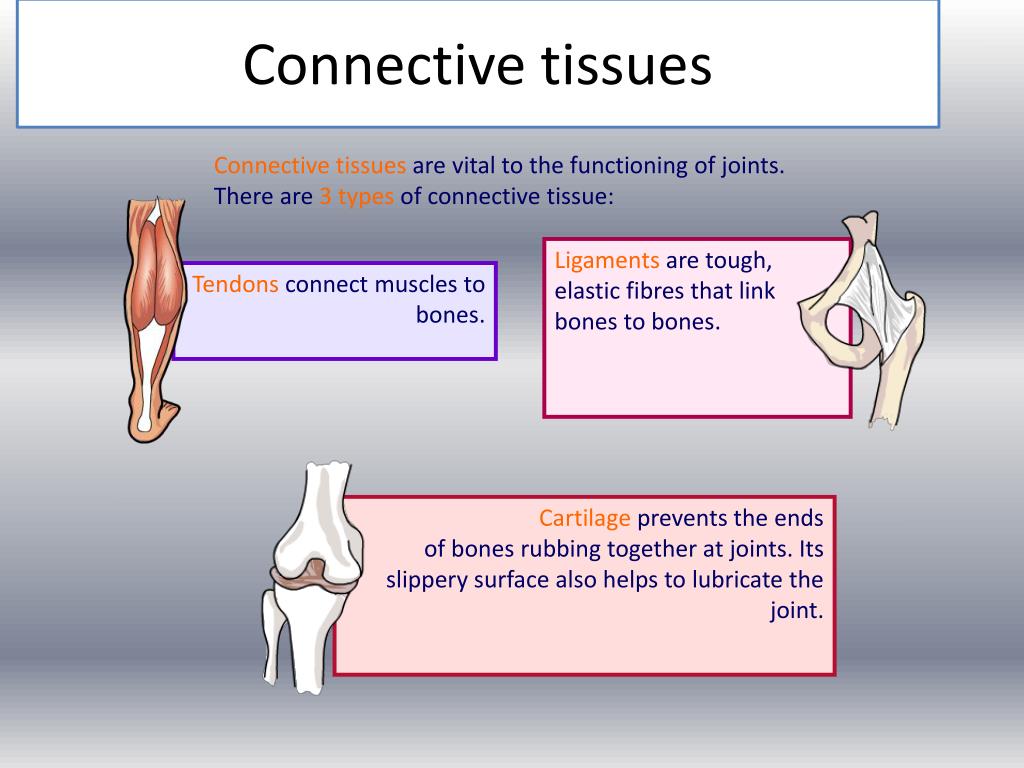 Connective tissues

Connective tissues are vital to the functioning of joints. There are 3 types of connective tissue:

Tendons connect muscles to bones.

Ligaments are tough, elastic fibres that link bones to bones.

Cartilage prevents the ends of bones rubbing together at joints. Its slippery surface also helps to lubricate the joint.